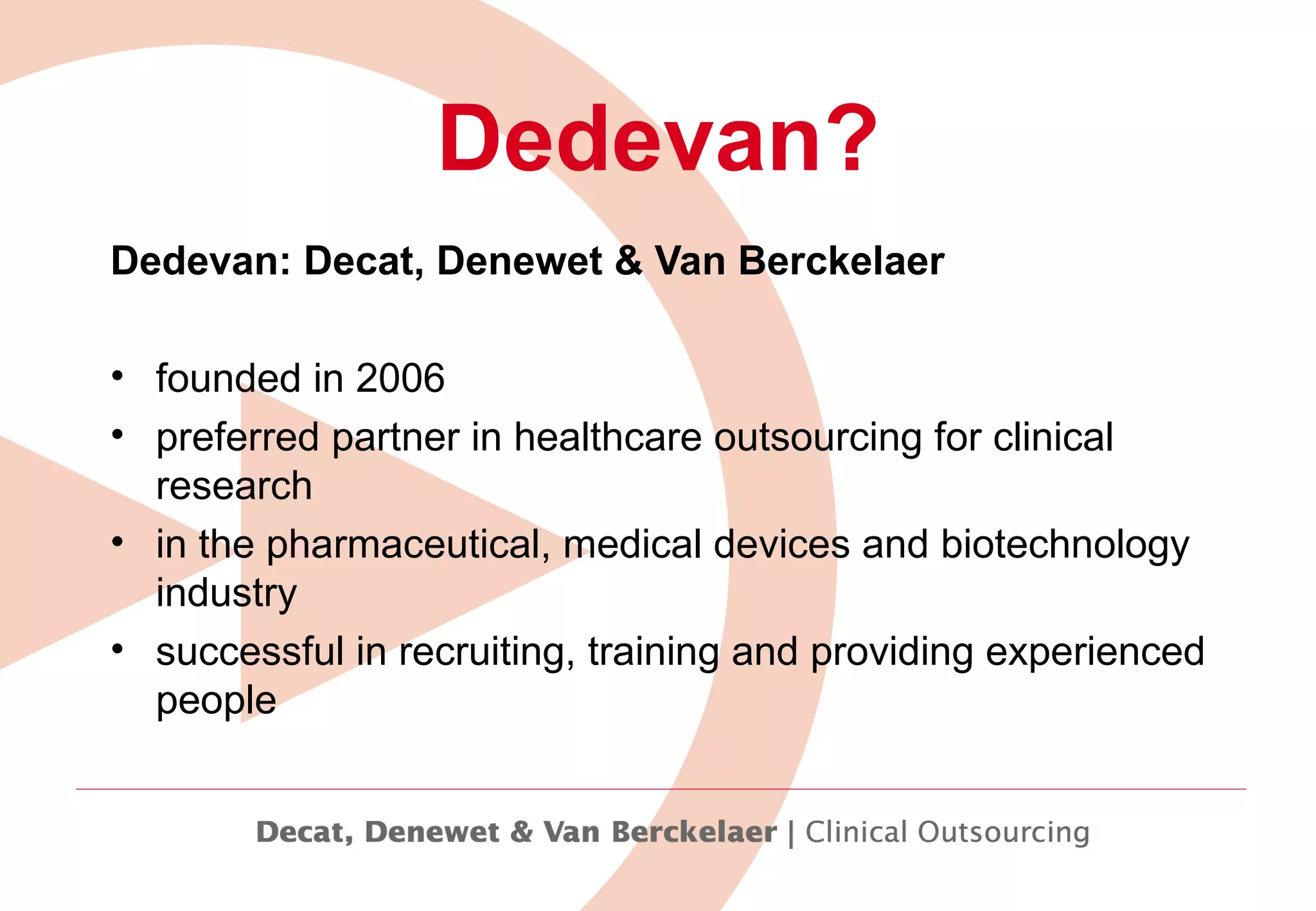 Dedevan?

Dedevan: Decat, Denewet & Van Berckelaer

• founded in 2006
• preferred partner in healthcare outsourcing for clinical research
• in the pharmaceutical, medical devices and biotechnology industry
• successful in recruiting, training and providing experienced people

Decat, Denewet & Van Berckelaer | Clinical Outsourcing